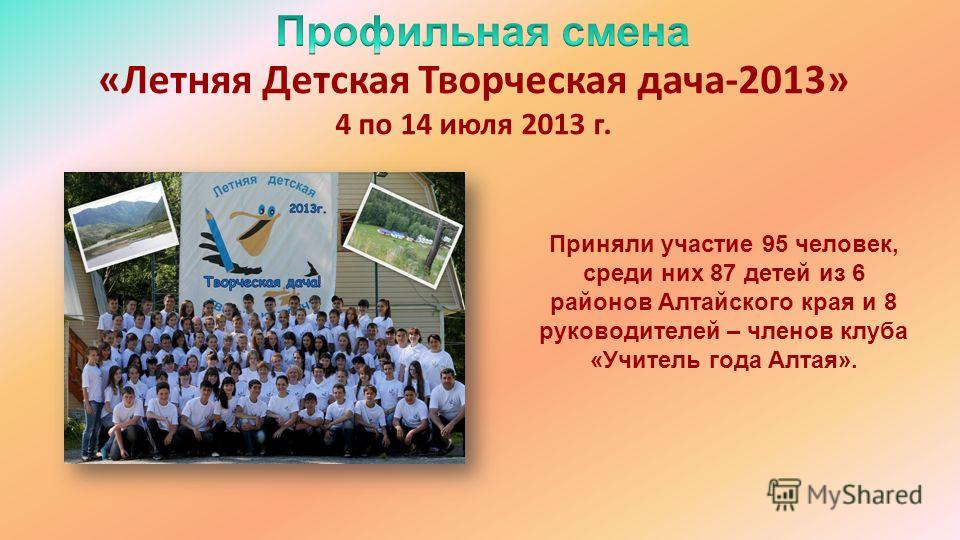 Профильная смена
«Летняя Детская Творческая дача-2013»
4 по 14 июля 2013 г.

Летняя детская 2013г.
Творческая дача!

Приняли участие 95 человек, среди них 87 детей из 6 районов Алтайского края и 8 руководителей – членов клуба «Учитель года Алтая».

MyShared